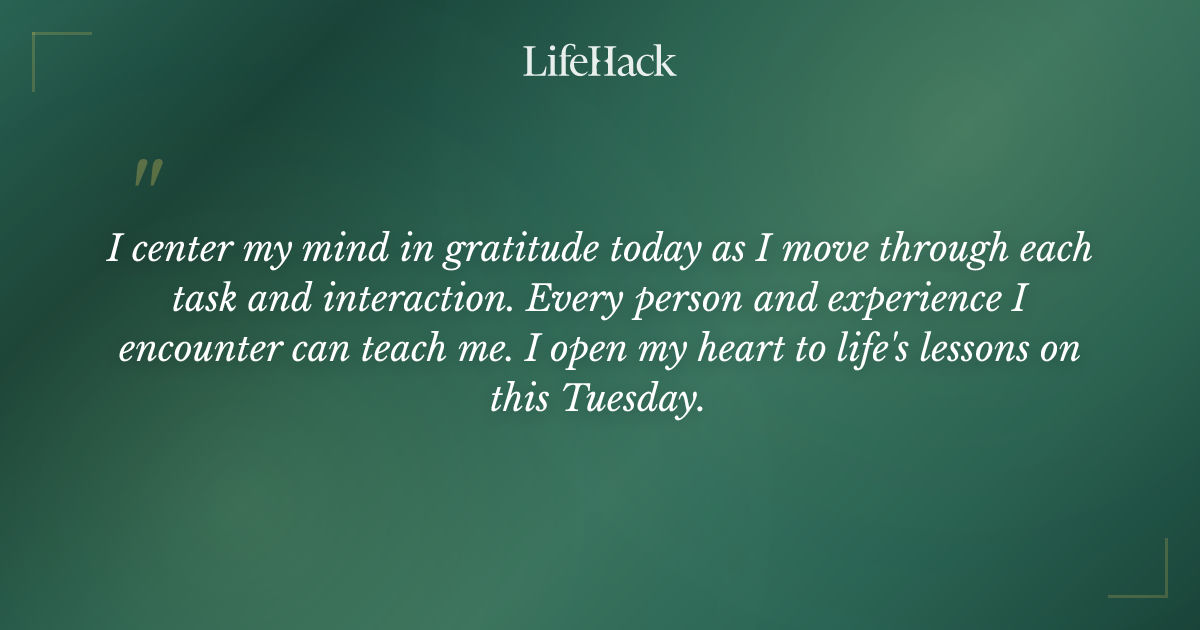 LifeHack

"

I center my mind in gratitude today as I move through each task and interaction. Every person and experience I encounter can teach me. I open my heart to life's lessons on this Tuesday.